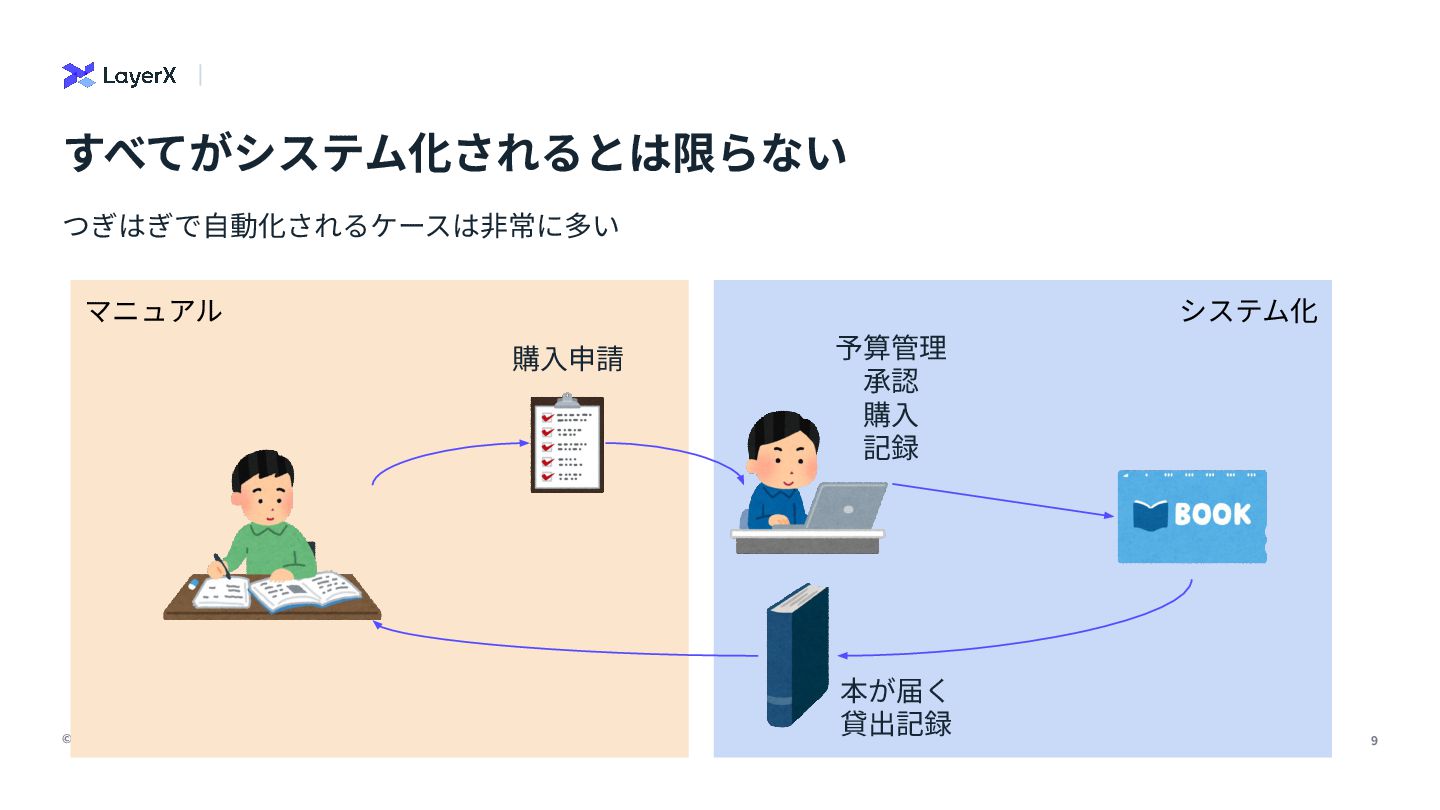 LayerX

すべてがシステム化されるとは限らない

つぎはぎで自動化されるケースは非常に多い

マニュアル

購入申請

システム化

予算管理
承認
購入
記録

BOOK

本が届く
貸出記録

©

9